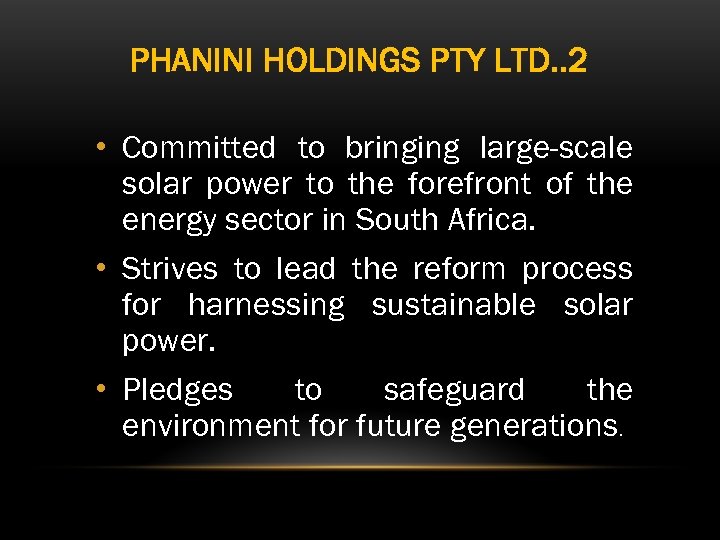 PHANINI HOLDINGS PTY LTD..2

• Committed to bringing large-scale solar power to the forefront of the energy sector in South Africa.

• Strives to lead the reform process for harnessing sustainable solar power.

• Pledges to safeguard the environment for future generations.